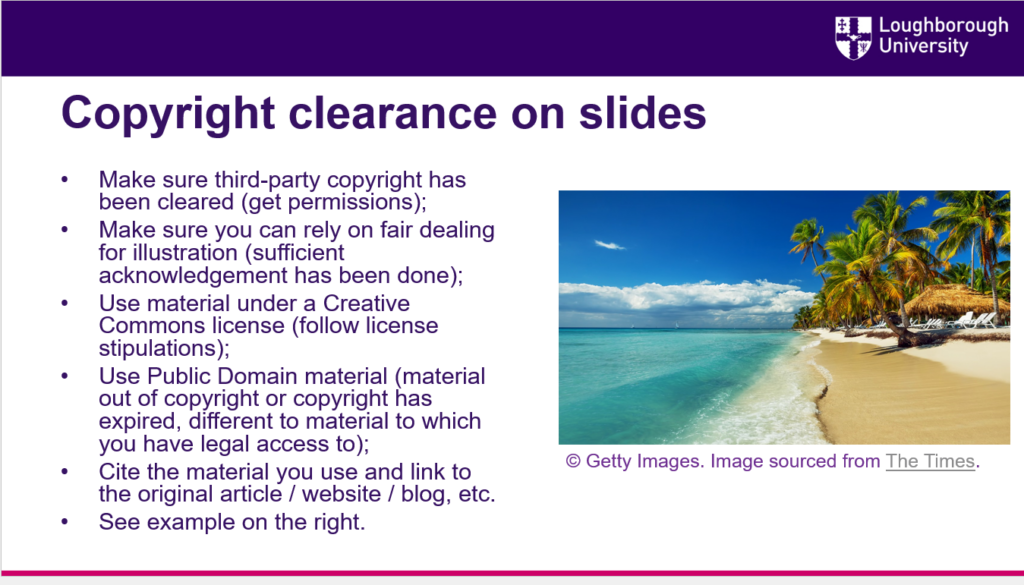 Loughborough University

Copyright clearance on slides

• Make sure third-party copyright has been cleared (get permissions);
• Make sure you can rely on fair dealing for illustration (sufficient acknowledgement has been done);
• Use material under a Creative Commons license (follow license stipulations);
• Use Public Domain material (material out of copyright or copyright has expired, different to material to which you have legal access to);
• Cite the material you use and link to the original article / website / blog, etc.
• See example on the right.

© Getty Images. Image sourced from The Times.